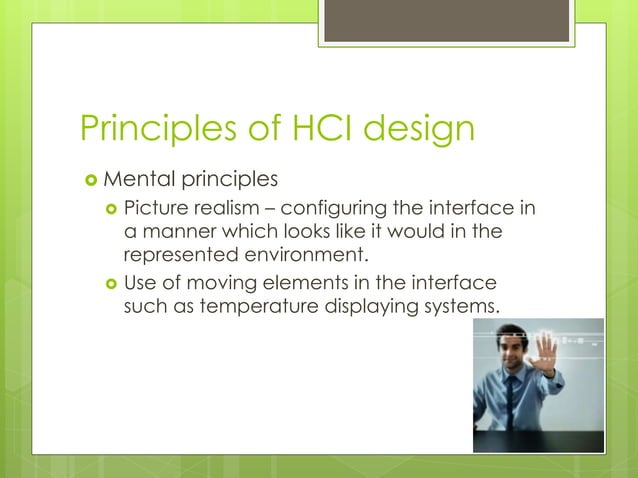 Principles of HCI design

Mental principles

Picture realism – configuring the interface in a manner which looks like it would in the represented environment.

Use of moving elements in the interface such as temperature displaying systems.